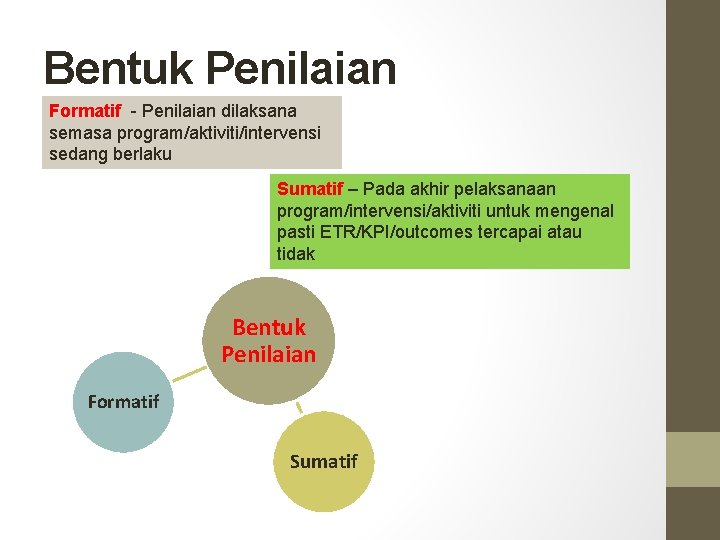 Bentuk Penilaian

Formatif - Penilaian dilaksana semasa program/aktiviti/intervensi sedang berlaku

Sumatif – Pada akhir pelaksanaan program/intervensi/aktiviti untuk mengenal pasti ETR/KPI/outcomes tercapai atau tidak

Bentuk Penilaian

Formatif

Sumatif